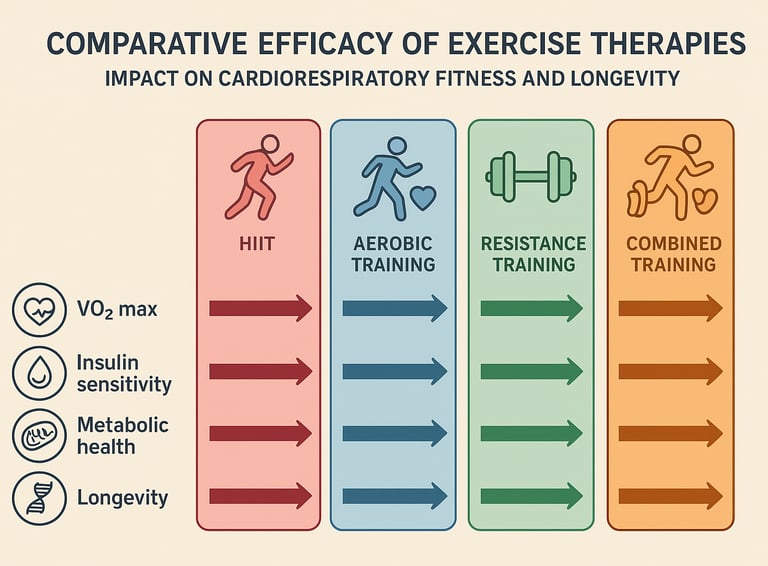 COMPARATIVE EFFICACY OF EXERCISE THERAPIES
IMPACT ON CARDIORESPIRATORY FITNESS AND LONGEVITY

HIIT

AEROBIC TRAINING

RESISTANCE TRAINING

COMBINED TRAINING

$VO_2$ max

Insulin sensitivity

Metabolic health

Longevity